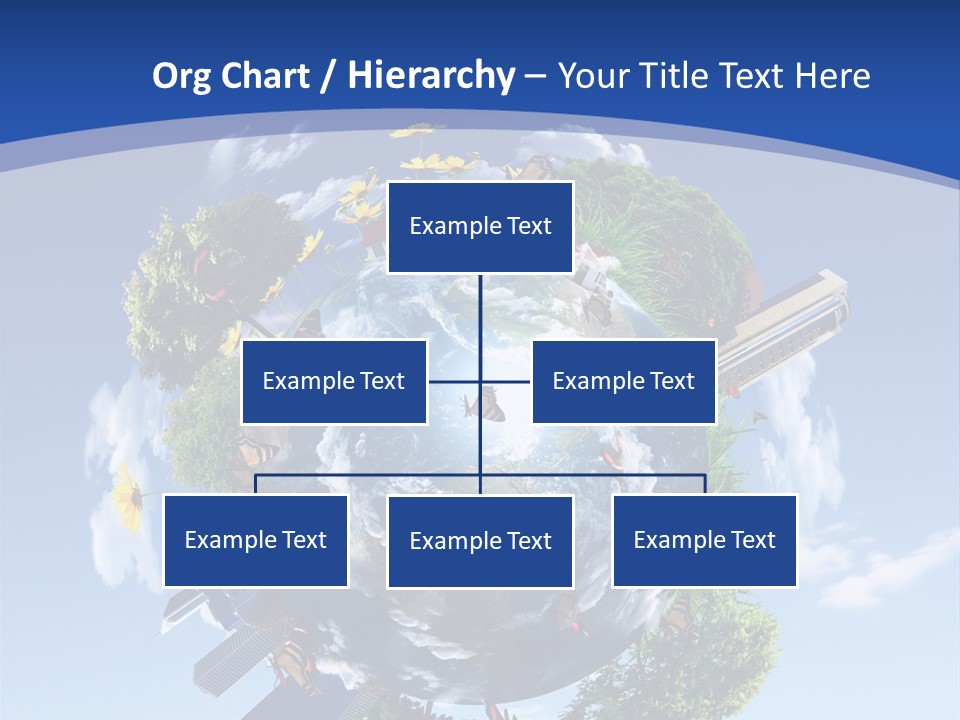 Org Chart / Hierarchy – Your Title Text Here

Example Text

Example Text

Example Text

Example Text

Example Text

Example Text